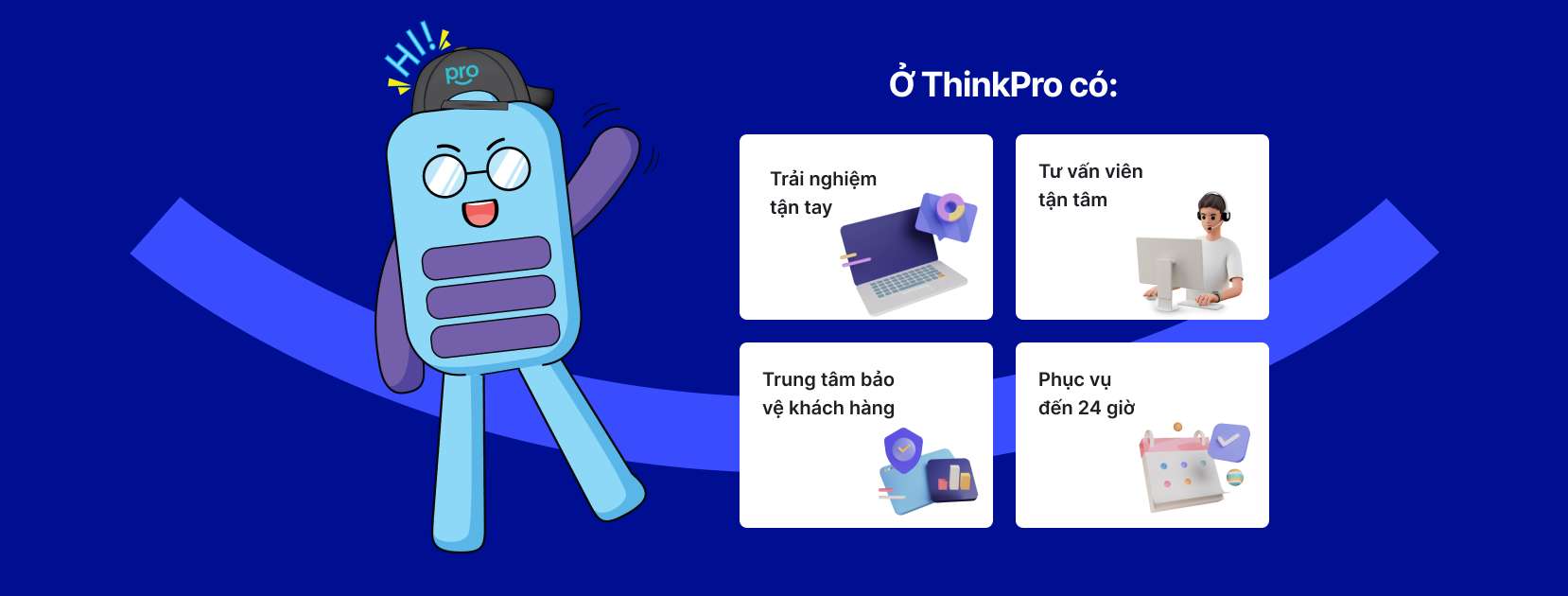 HI!

pro

Ở ThinkPro có:

Trải nghiệm tận tay

Tư vấn viên tận tâm

Trung tâm bảo vệ khách hàng

Phục vụ đến 24 giờ